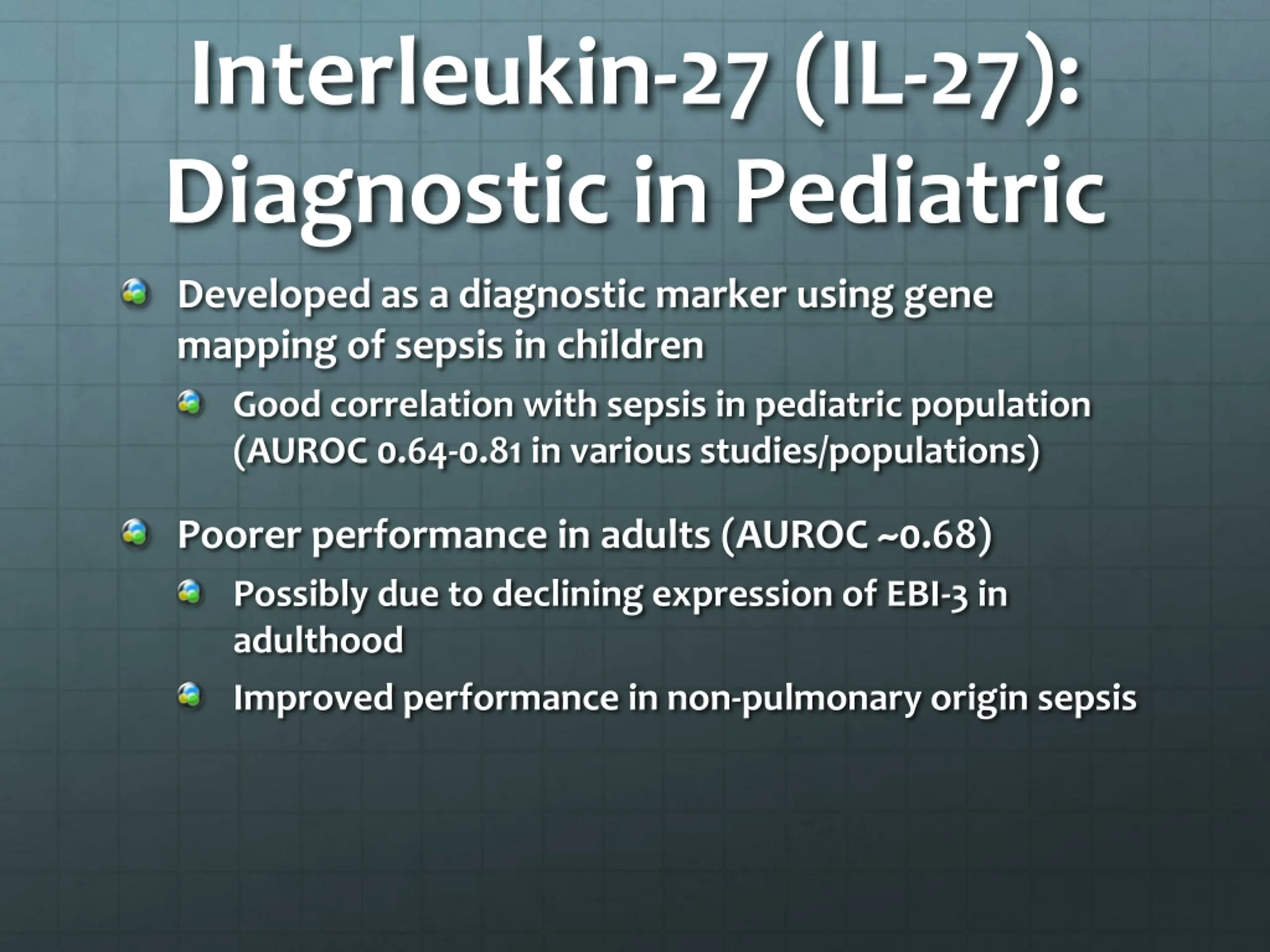 Interleukin-27 (IL-27): Diagnostic in Pediatric

Developed as a diagnostic marker using gene mapping of sepsis in children

Good correlation with sepsis in pediatric population (AUROC 0.64-0.81 in various studies/populations)

Poorer performance in adults (AUROC ~0.68)

Possibly due to declining expression of EBI-3 in adulthood

Improved performance in non-pulmonary origin sepsis